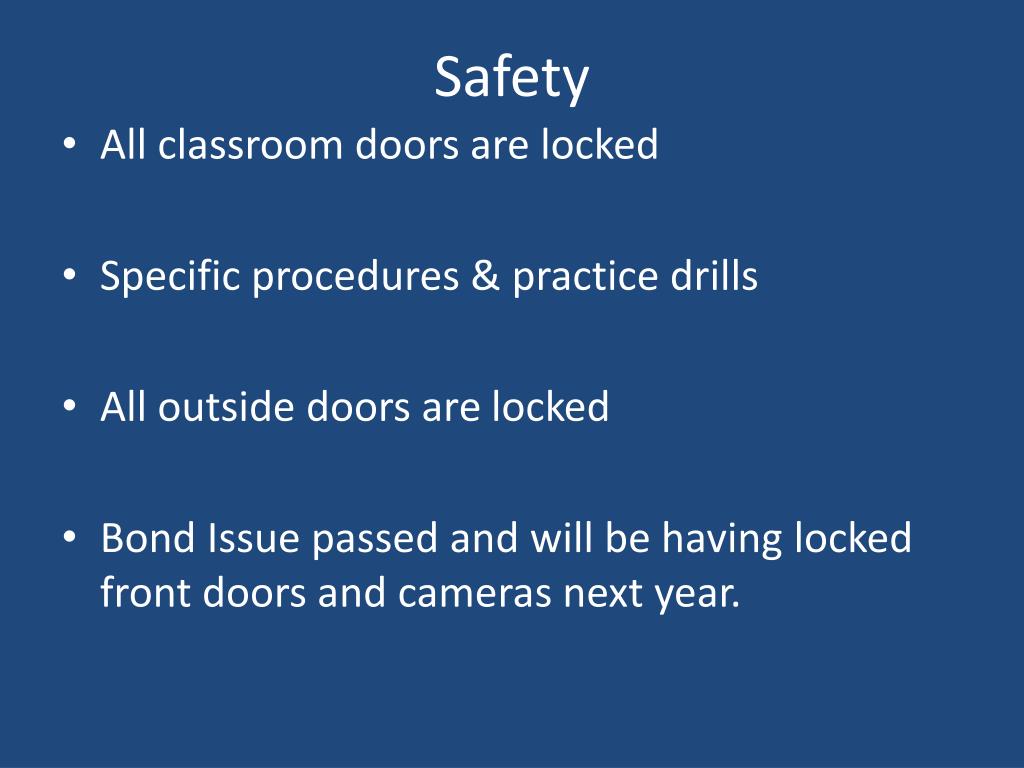 Safety

• All classroom doors are locked

• Specific procedures & practice drills

• All outside doors are locked

• Bond Issue passed and will be having locked front doors and cameras next year.